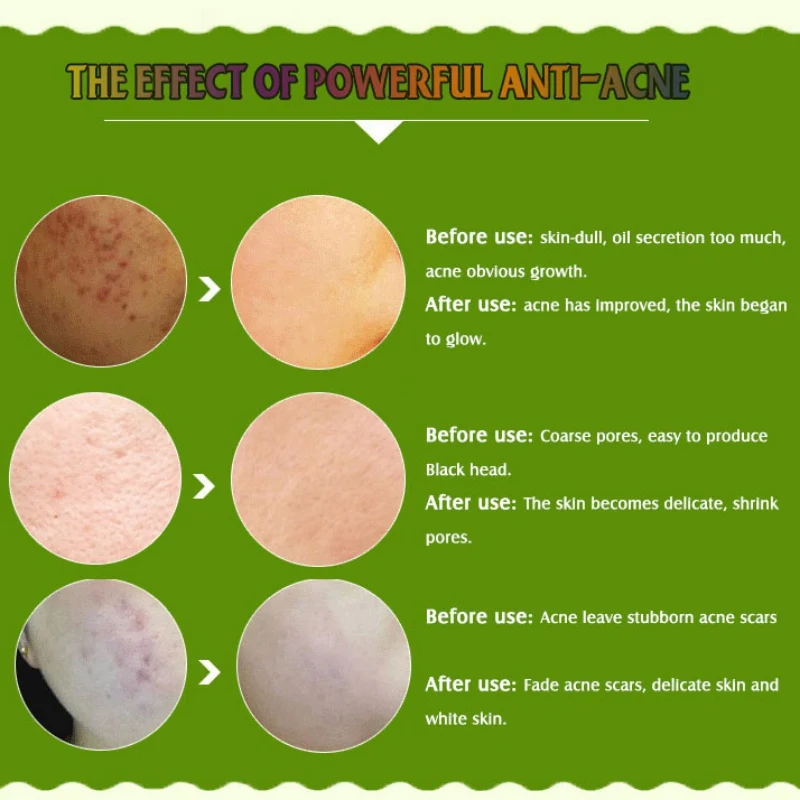 THE EFFECT OF POWERFUL ANTI-ACNE

Before use: skin-dull, oil secretion too much, acne obvious growth.
After use: acne has improved, the skin began to glow.

Before use: Coarse pores, easy to produce Black head.
After use: The skin becomes delicate, shrink pores.

Before use: Acne leave stubborn acne scars

After use: Fade acne scars, delicate skin and white skin.